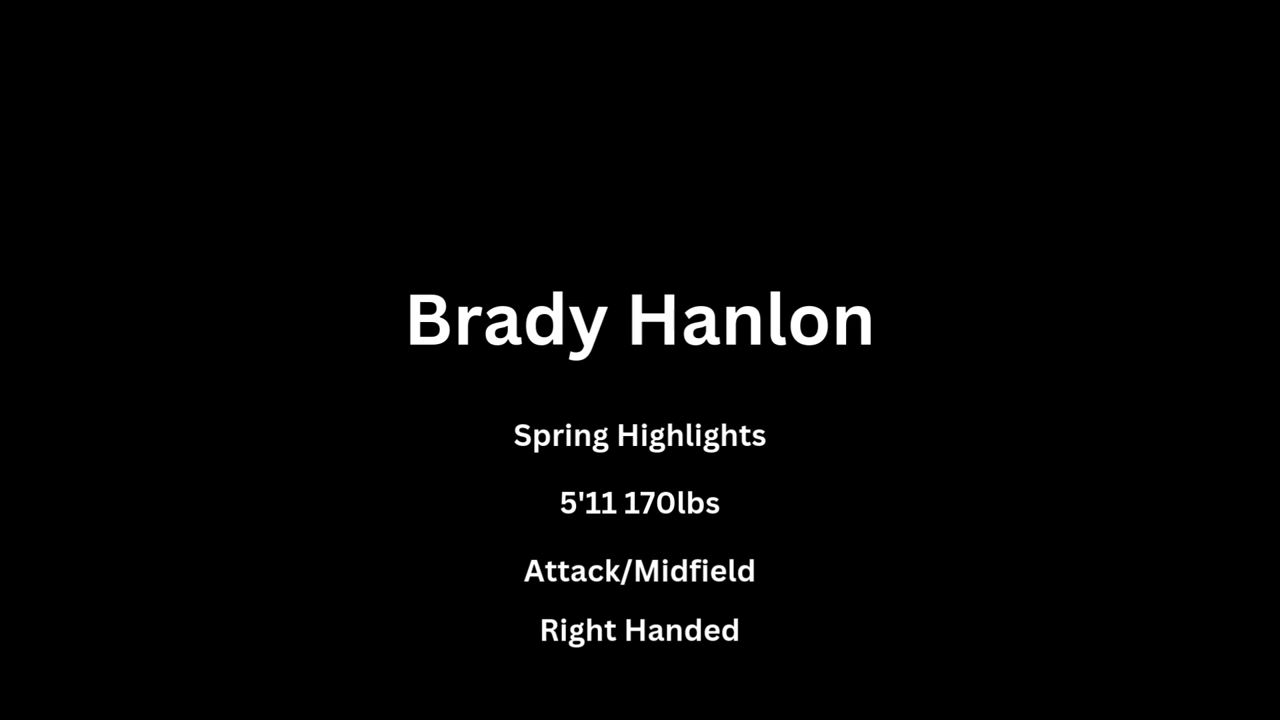 Brady Hanlon

Spring Highlights

5'11 170lbs

Attack/Midfield

Right Handed